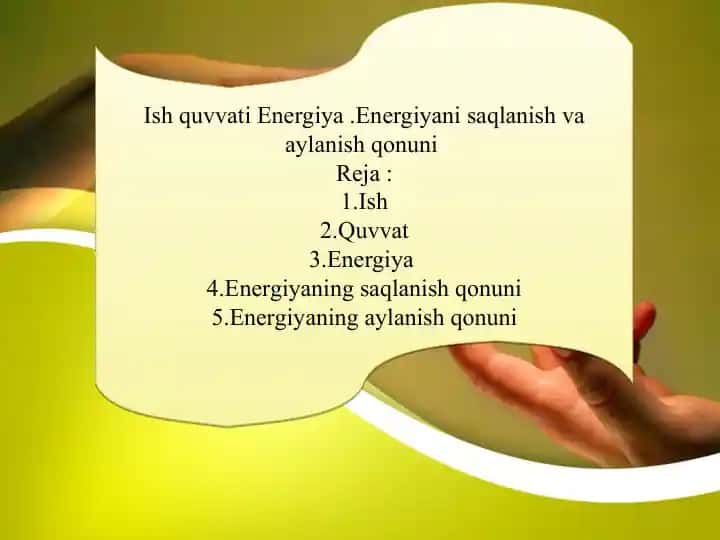 Ish quvvati Energiya .Energiyani saqlanish va aylanish qonuni

Reja :

1.Ish

2.Quvvat

3.Energiya

4.Energiyaning saqlanish qonuni

5.Energiyaning aylanish qonuni